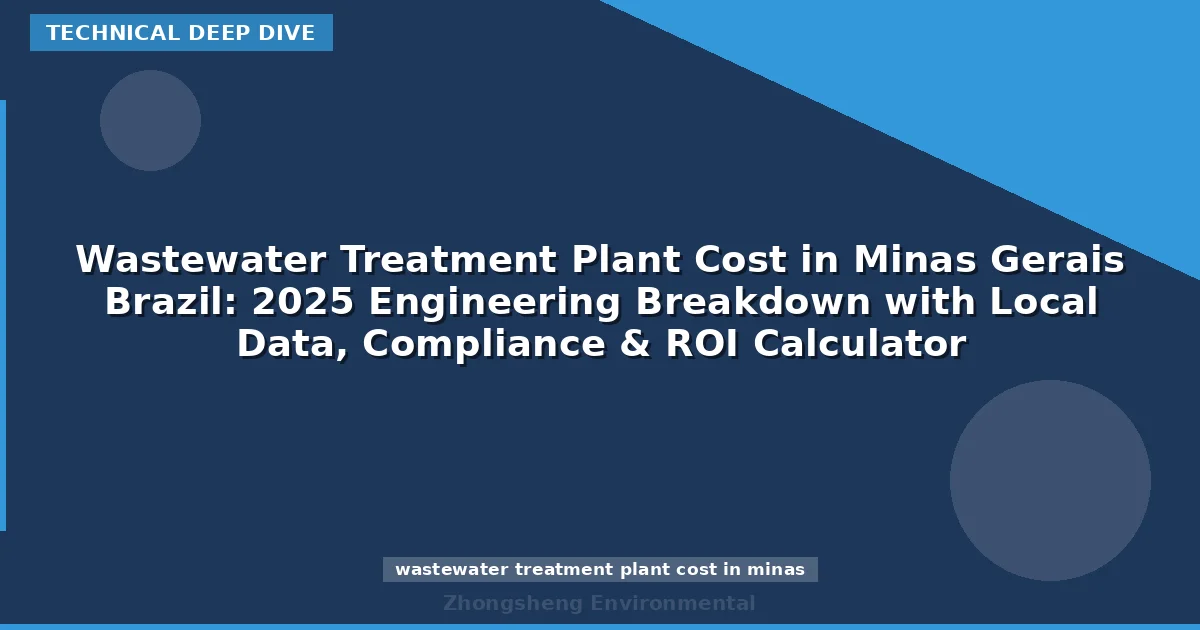 TECHNICAL DEEP DIVE

Wastewater Treatment Plant Cost in Minas Gerais Brazil: 2025 Engineering Breakdown with Local Data, Compliance & ROI Calculator

wastewater treatment plant cost in minas

Zhongsheng Environmental